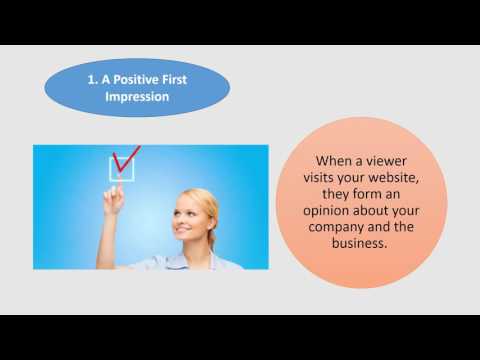 1. A Positive First Impression

When a viewer visits your website, they form an opinion about your company and the business.